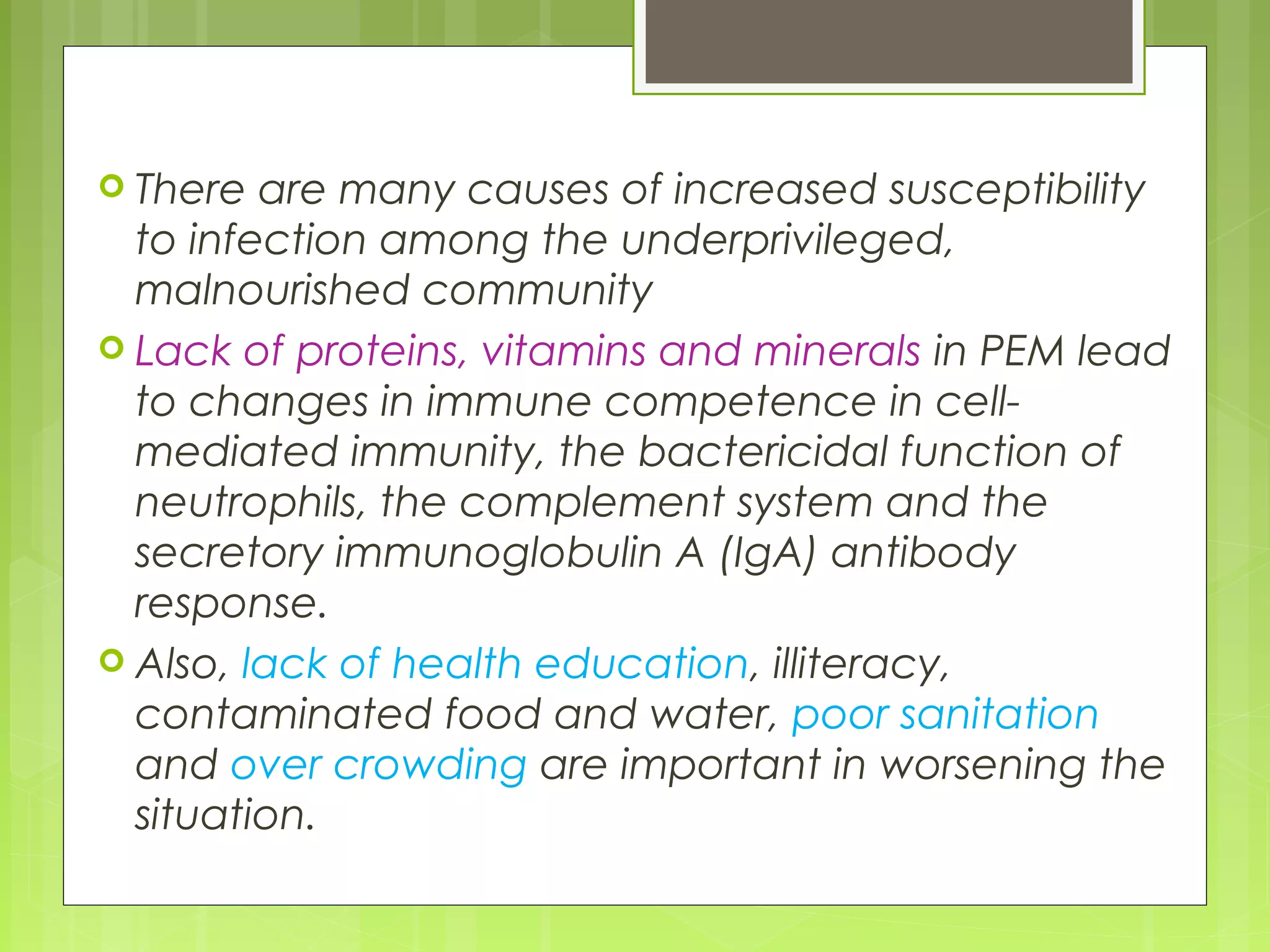 There are many causes of increased susceptibility to infection among the underprivileged, malnourished community

Lack of proteins, vitamins and minerals in PEM lead to changes in immune competence in cell-mediated immunity, the bactericidal function of neutrophils, the complement system and the secretory immunoglobulin A (IgA) antibody response.

Also, lack of health education, illiteracy, contaminated food and water, poor sanitation and over crowding are important in worsening the situation.